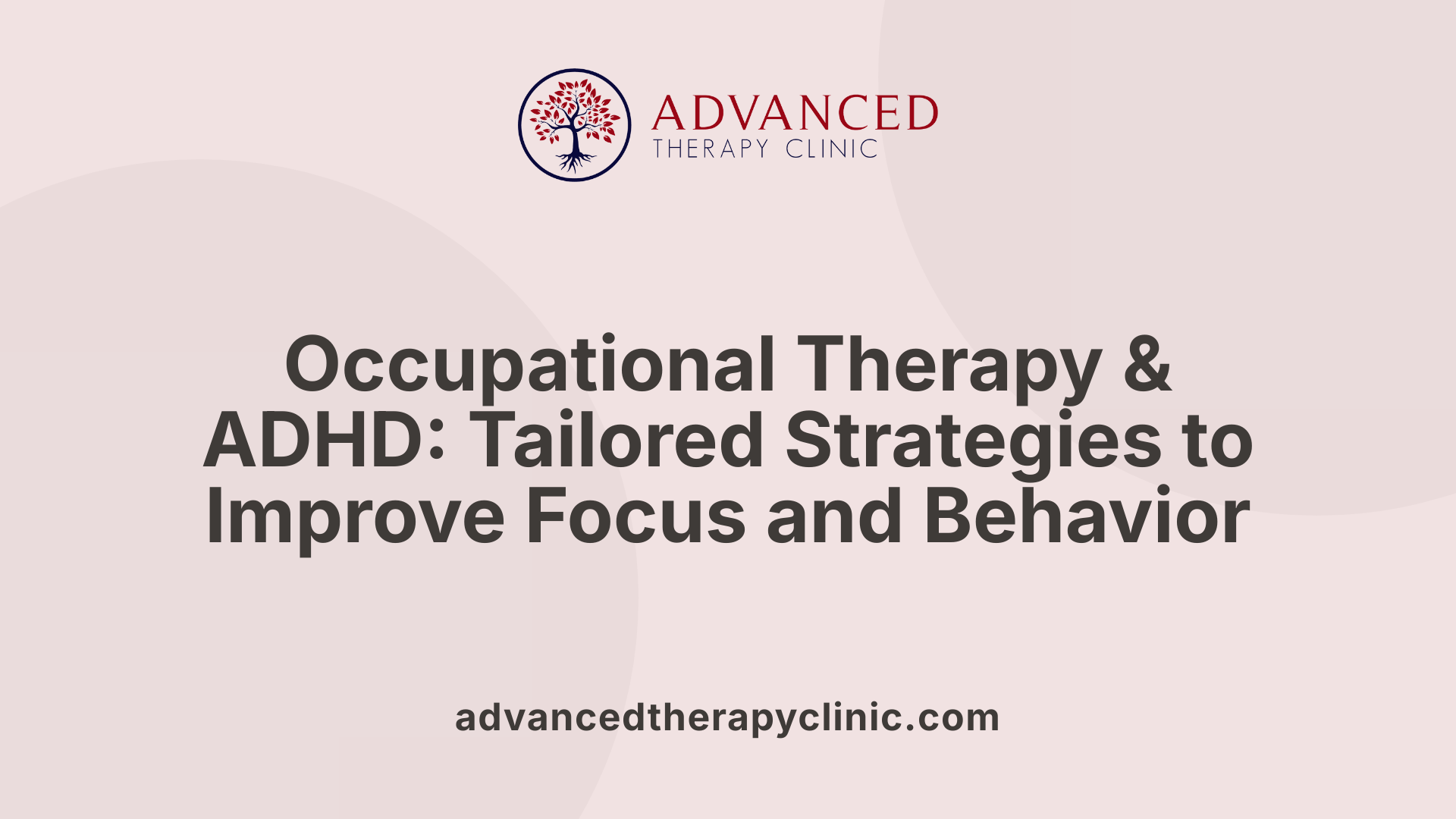 ADVANCED
THERAPY CLINIC

Occupational Therapy & ADHD: Tailored Strategies to Improve Focus and Behavior

advancedtherapyclinic.com